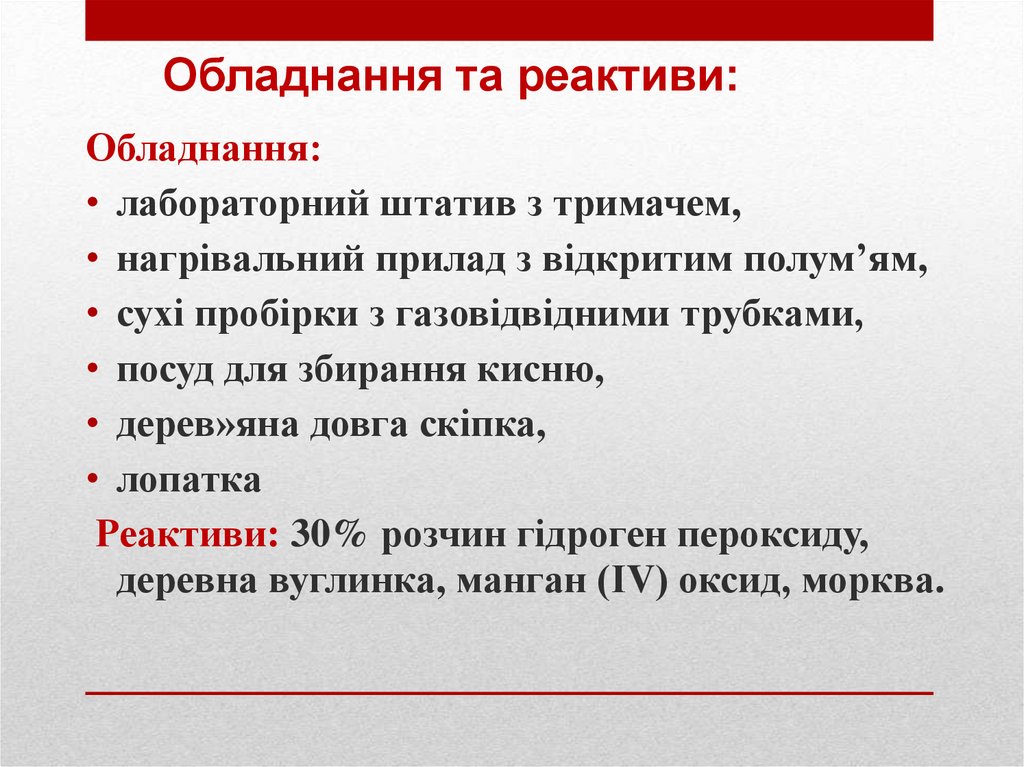 Обладнання та реактиви:

Обладнання:

• лабораторний штатив з тримачем,
• нагрівальний прилад з відкритим полум’ям,
• сухі пробірки з газовідвідними трубками,
• посуд для збирання кисню,
• дерев»яна довга скіпка,
• лопатка

Реактиви: 30% розчин гідроген пероксиду, деревна вуглинка, манган (IV) оксид, морква.